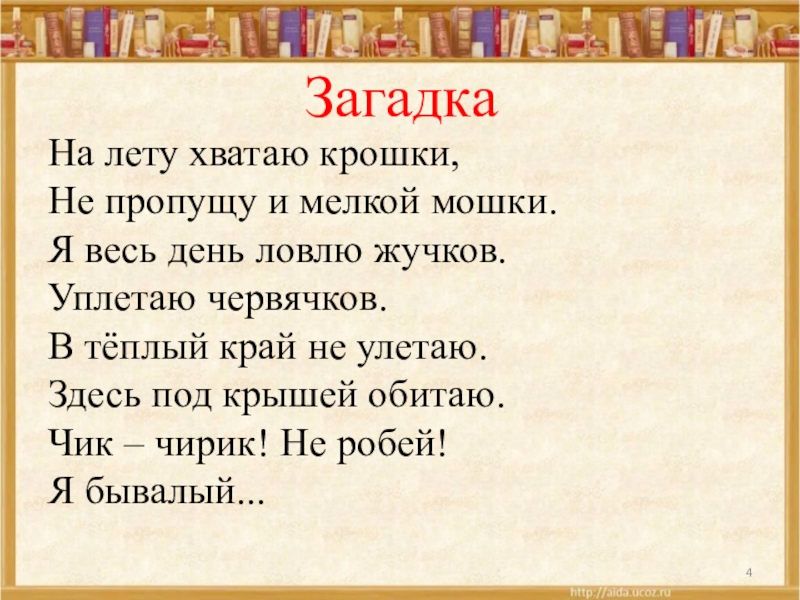 Загадка

На лету хватаю крошки,
Не пропущу и мелкой мошки.
Я весь день ловлю жучков.
Уплетаю червячков.
В тёплый край не улетаю.
Здесь под крышей обитаю.
Чик – чирик! Не робей!
Я бывалый...

4

http://aida.ucoz.ru